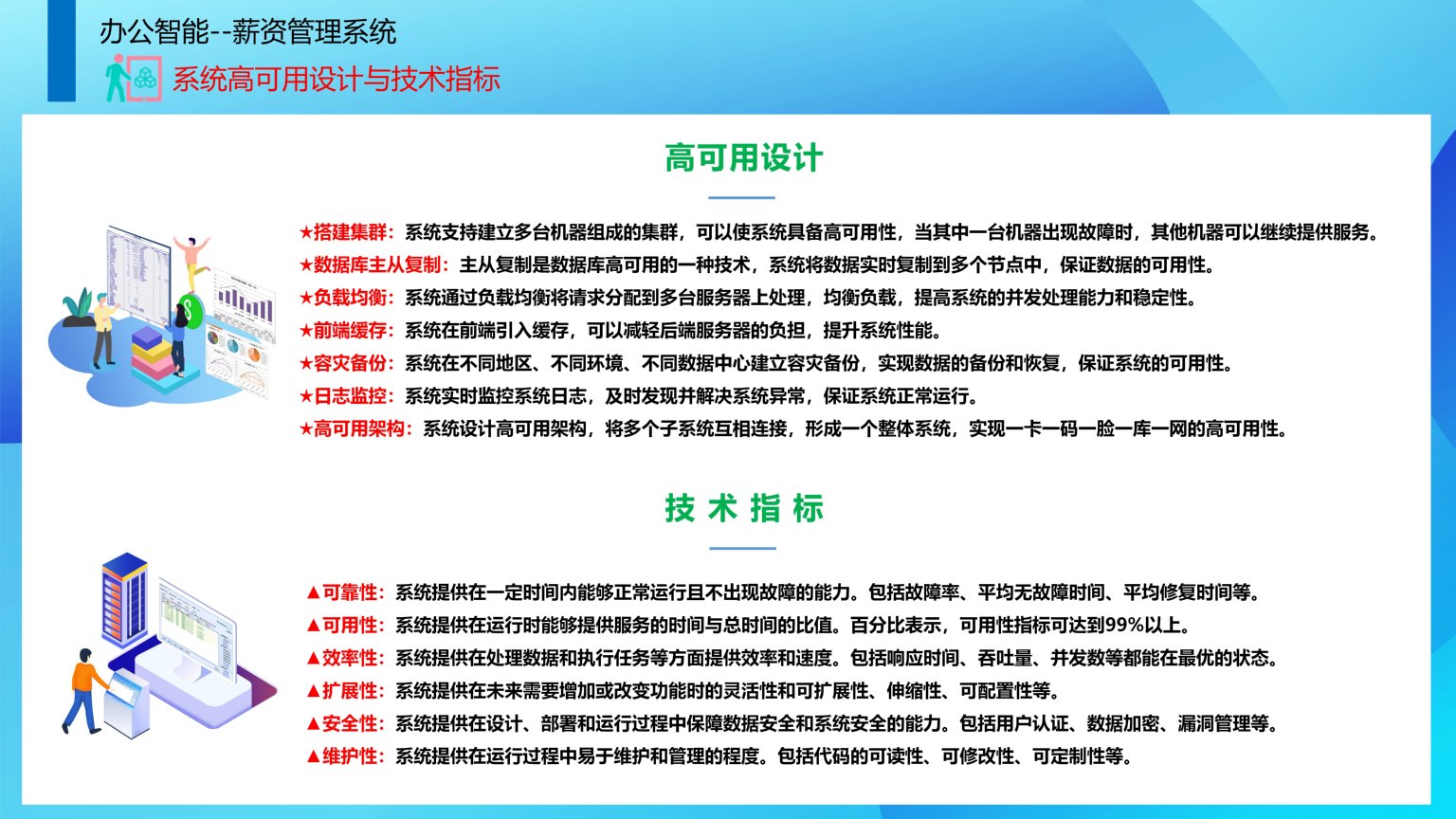 办公智能--薪资管理系统

系统高可用设计与技术指标

高可用设计

★搭建集群：系统支持建立多台机器组成的集群，可以使系统具备高可用性，当其中一台机器出现故障时，其他机器可以继续提供服务。
★数据库主从复制：主从复制是数据库高可用的一种技术，系统将数据实时复制到多个节点中，保证数据的可用性。
★负载均衡：系统通过负载均衡将请求分配到多台服务器上处理，均衡负载，提高系统的并发处理能力和稳定性。
★前端缓存：系统在前端引入缓存，可以减轻后端服务器的负担，提升系统性能。
★容灾备份：系统在不同地区、不同环境、不同数据中心建立容灾备份，实现数据的备份和恢复，保证系统的可用性。
★日志监控：系统实时监控系统日志，及时发现并解决系统异常，保证系统正常运行。
★高可用架构：系统设计高可用架构，将多个子系统互相连接，形成一个整体系统，实现一卡一码一脸一库一网的高可用性。

技 术 指 标

▲可靠性：系统提供在一定时间内能够正常运行且不出现故障的能力。包括故障率、平均无故障时间、平均修复时间等。
▲可用性：系统提供在运行时能够提供服务的时间与总时间的比值。百分比表示，可用性指标可达到99%以上。
▲效率性：系统提供在处理数据和执行任务等方面提供效率和速度。包括响应时间、吞吐量、并发数等都能在最优的状态。
▲扩展性：系统提供在未来需要增加或改变功能时的灵活性和可扩展性、伸缩性、可配置性等。
▲安全性：系统提供在设计、部署和运行过程中保障数据安全和系统安全的能力。包括用户认证、数据加密、漏洞管理等。
▲维护性：系统提供在运行过程中易于维护和管理的程度。包括代码的可读性、可修改性、可定制性等。